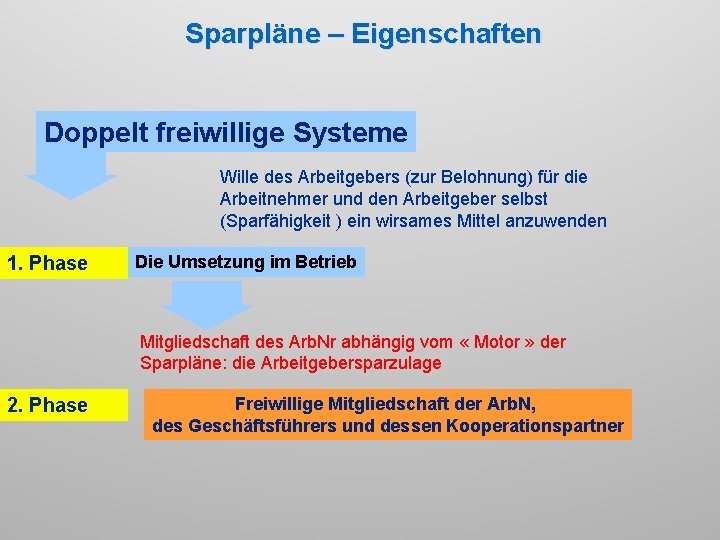 Sparpläne – Eigenschaften

Doppelt freiwillige Systeme

Wille des Arbeitgebers (zur Belohnung) für die Arbeitnehmer und den Arbeitgeber selbst (Sparfähigkeit ) ein wirsames Mittel anzuwenden

1. Phase

Die Umsetzung im Betrieb

Mitgliedschaft des ArbNr abhängig vom « Motor » der Sparpläne: die Arbeitgebersparzulage

2. Phase

Freiwillige Mitgliedschaft der ArbN, des Geschäftsführers und dessen Kooperationspartner